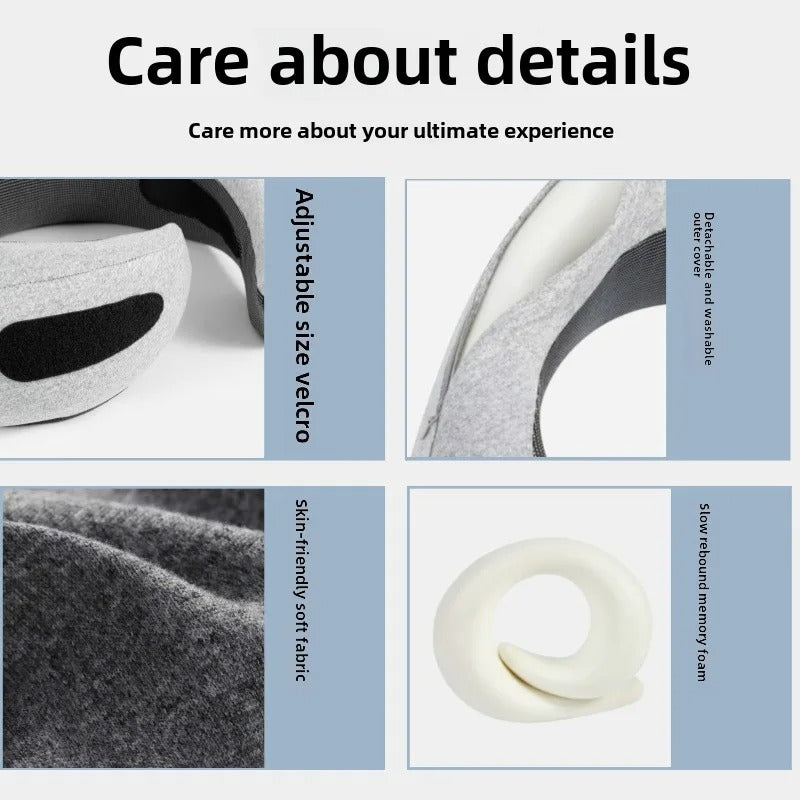 Care about details

Care more about your ultimate experience

Adjustable size velcro

Detachable and washable outer cover

skin-friendly soft fabric

Slow rebound memory foam